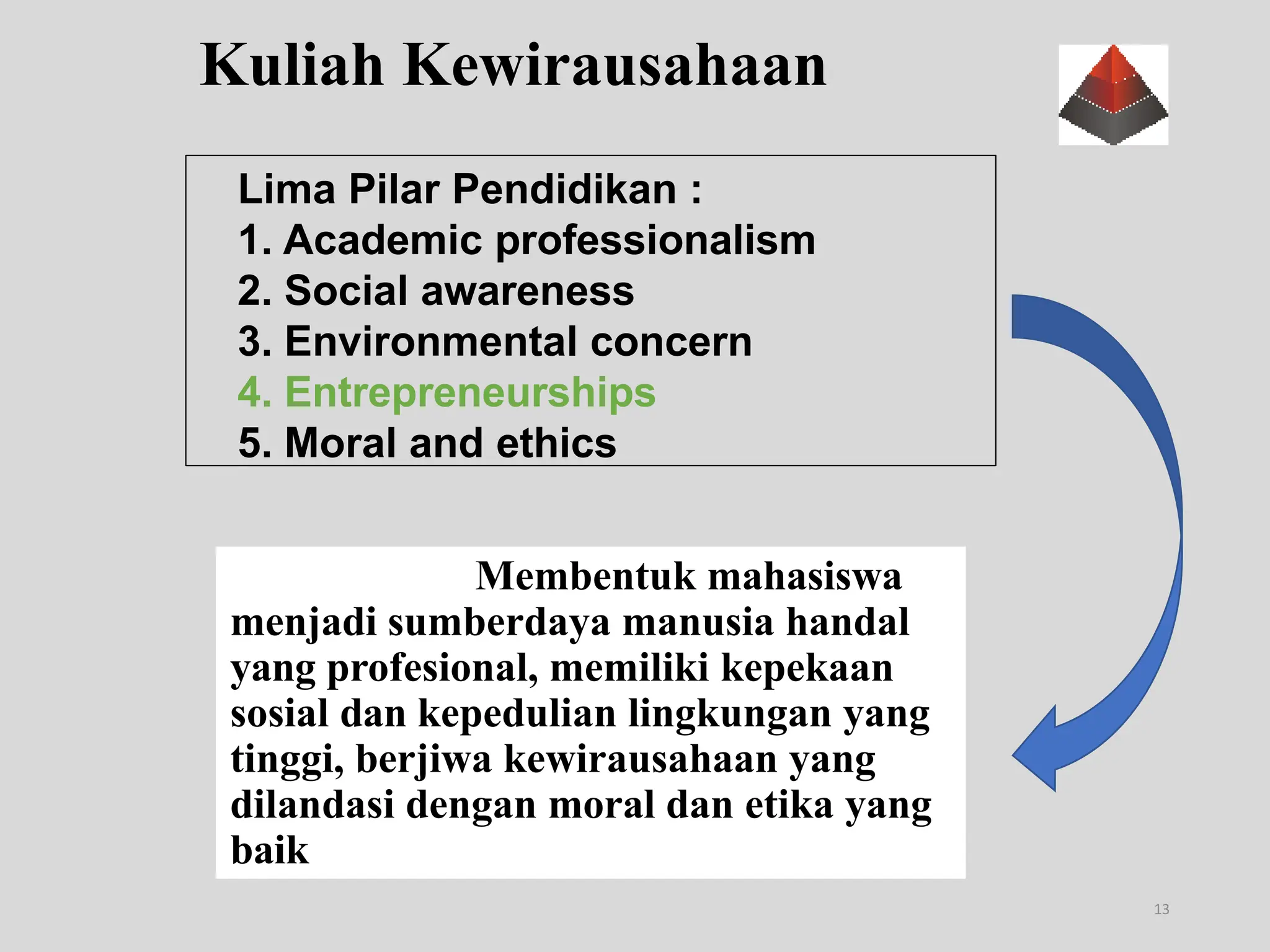 Kuliah Kewirausahaan

Lima Pilar Pendidikan :
1. Academic professionalism
2. Social awareness
3. Environmental concern
4. Entrepreneurships
5. Moral and ethics

Membentuk mahasiswa menjadi sumberdaya manusia handal yang profesional, memiliki kepekaan sosial dan kepedulian lingkungan yang tinggi, berjiwa kewirausahaan yang dilandasi dengan moral dan etika yang baik

13